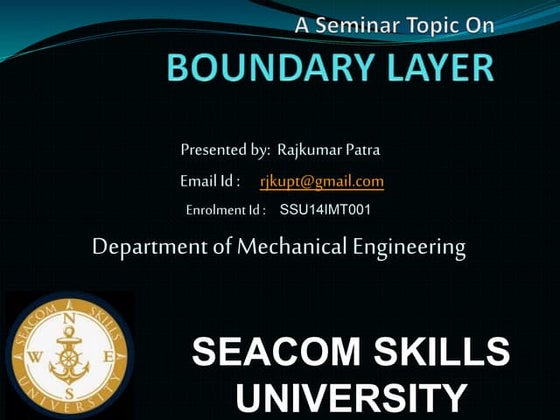 A Seminar Topic On

BOUNDARY LAYER

Presented by: Rajkumar Patra

Email Id : rjkupt@gmail.com

Enrolment Id : SSU14IMT001

Department of Mechanical Engineering

SEACOM SKILLS UNIVERSITY
N
W E
S

SEACOM SKILLS UNIVERSITY